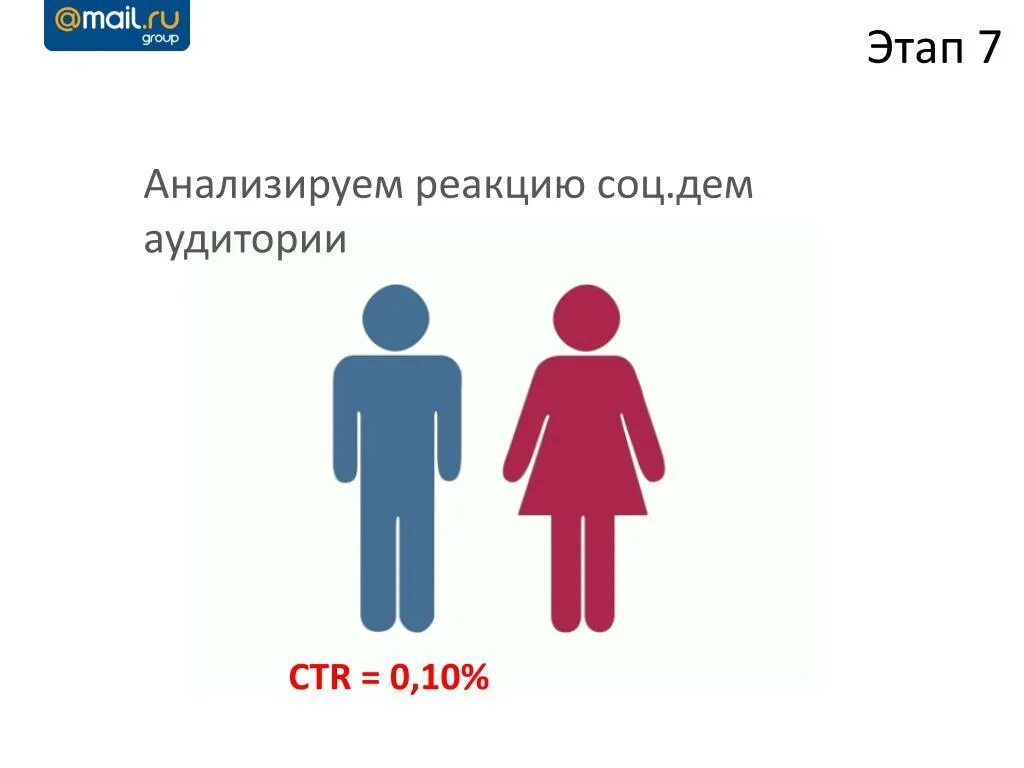 @mail.ru group

Этап 7

Анализируем реакцию соц.дем аудитории

CTR = 0,10%